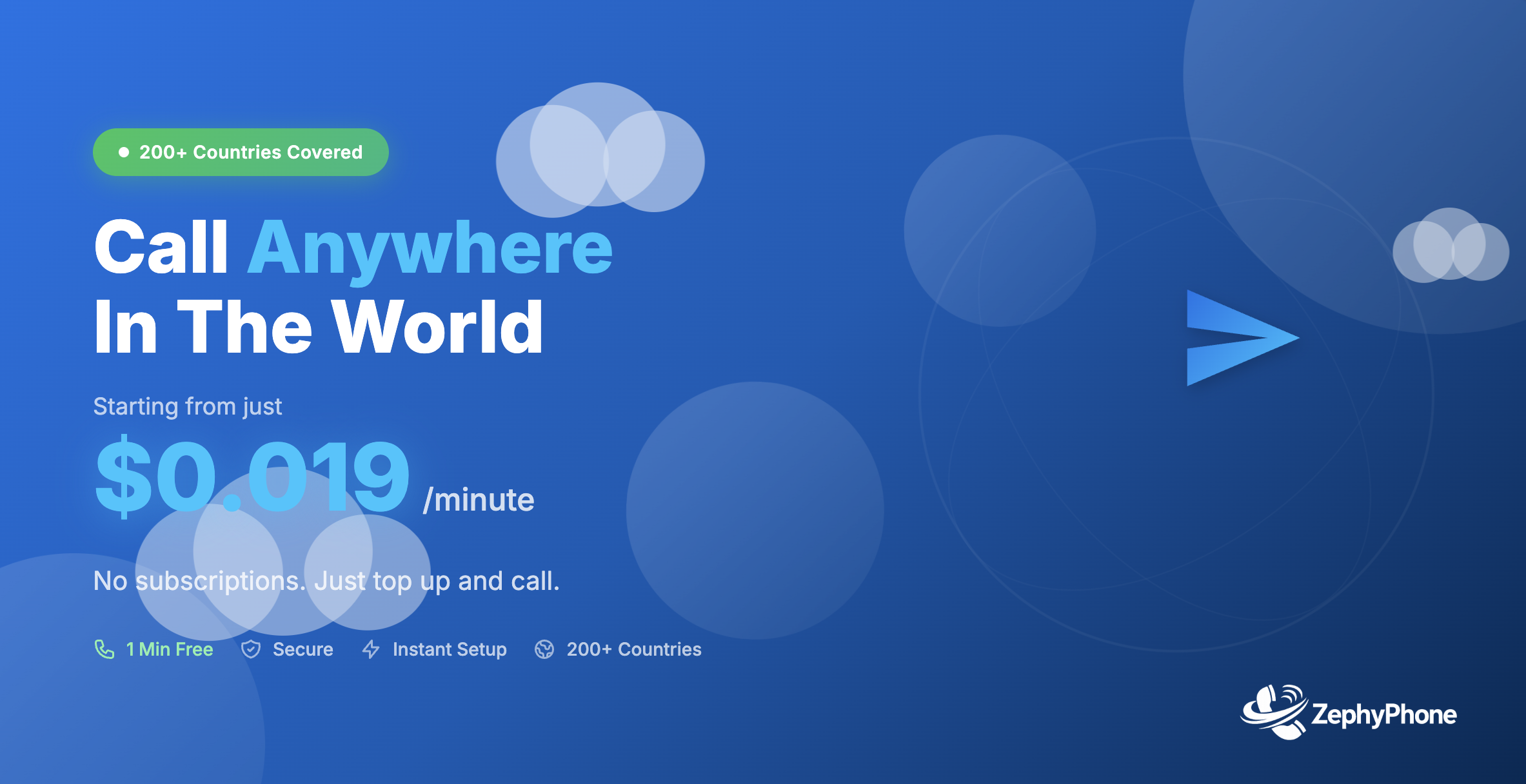 200+ Countries Covered

Call Anywhere In The World

Starting from just

$0.019 /minute

No subscriptions. Just top up and call.

1 Min Free Secure Instant Setup 200+ Countries

ZephyPhone